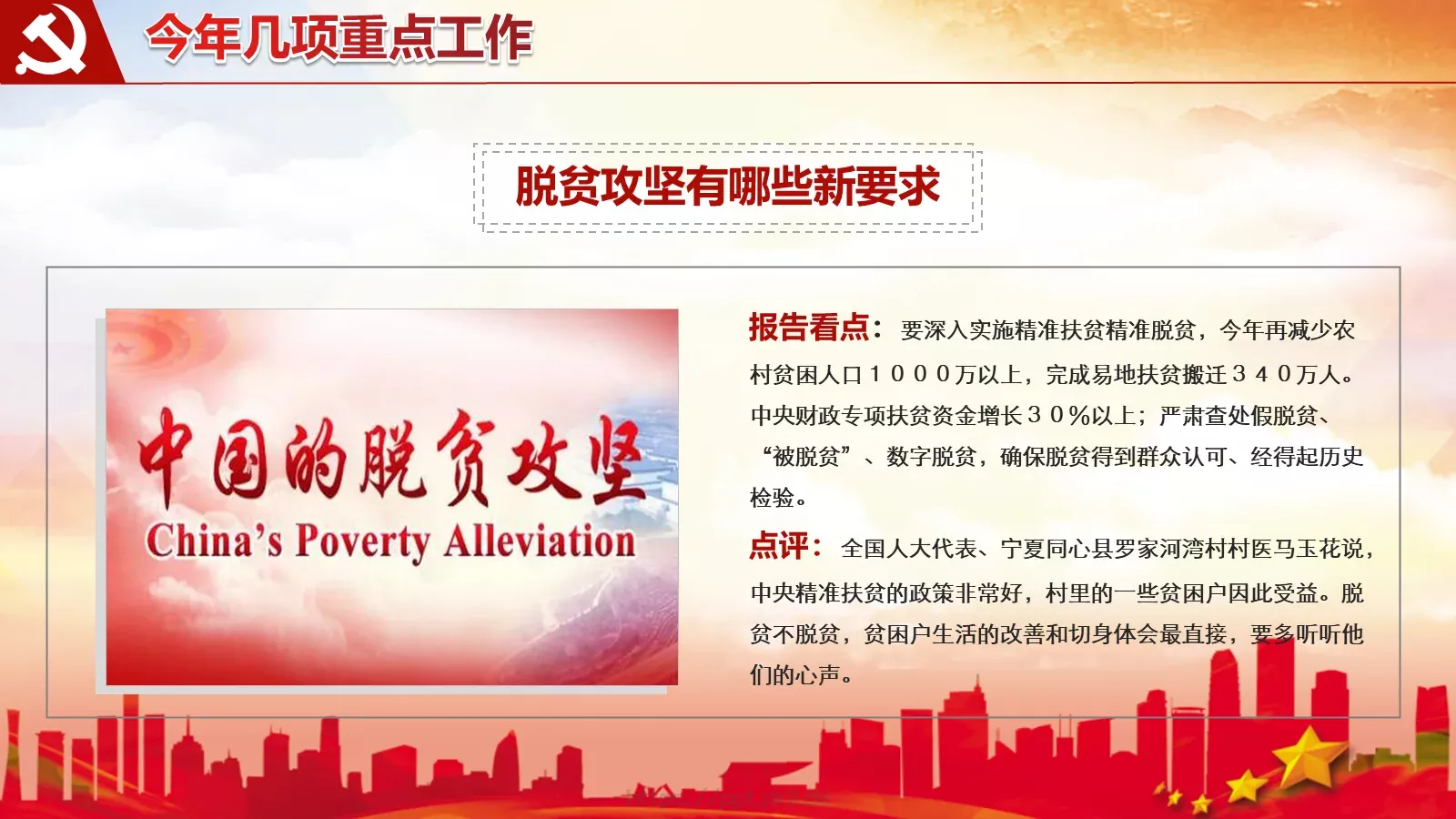 今年几项重点工作

脱贫攻坚有哪些新要求

中国的脱贫攻坚
China's Poverty Alleviation

报告看点：要深入实施精准扶贫精准脱贫，今年再减少农村贫困人口１０００万以上，完成易地扶贫搬迁３４０万人。中央财政专项扶贫资金增长３０%以上；严肃查处假脱贫、“被脱贫”、数字脱贫，确保脱贫得到群众认可、经得起历史检验。

点评：全国人大代表、宁夏同心县罗家河湾村村医马玉花说，中央精准扶贫的政策非常好，村里的一些贫困户因此受益。脱贫不脱贫，贫困户生活的改善和切身体会最直接，要多听听他们的心声。